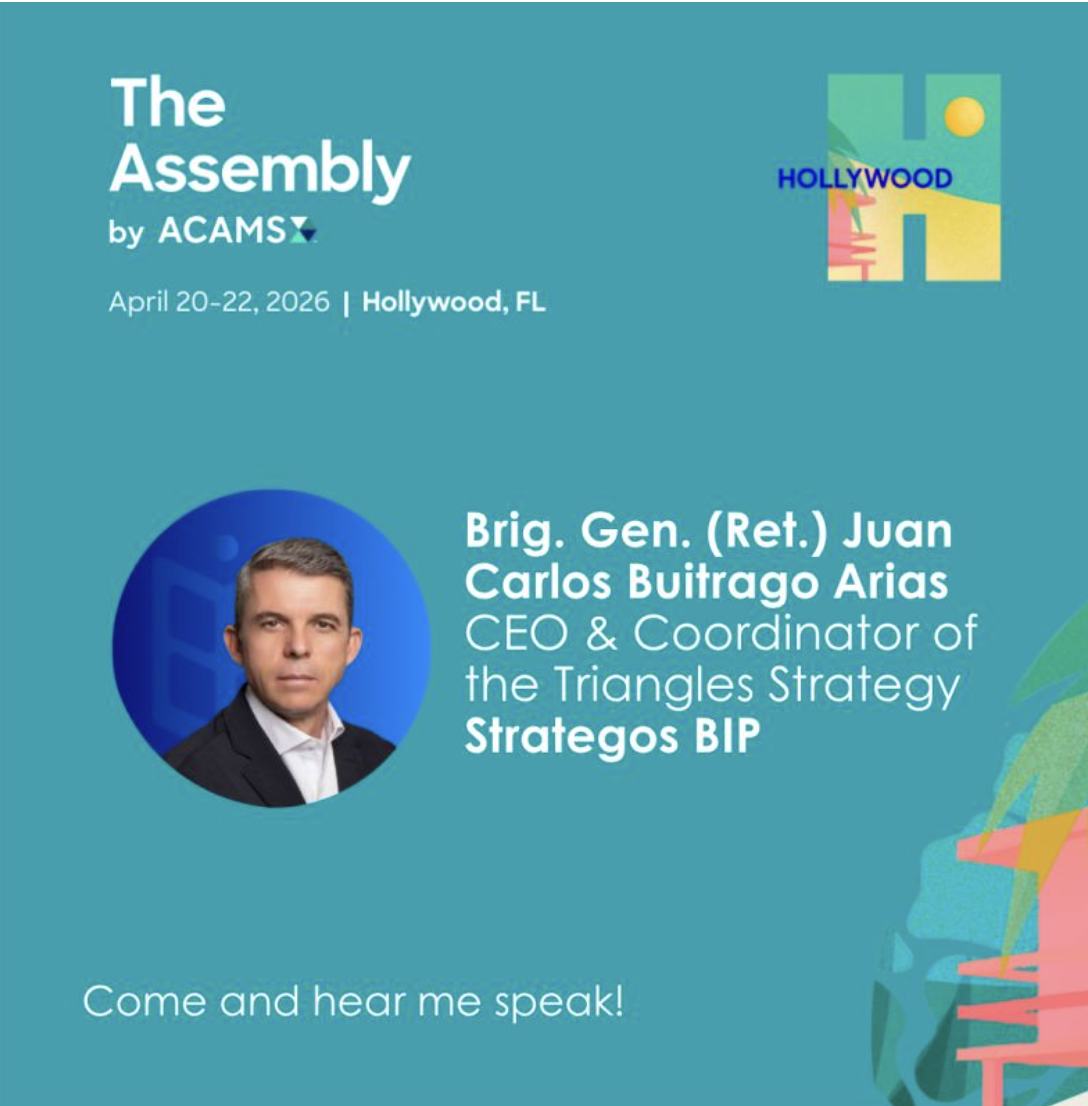 The Assembly
by ACAMS

HOLLYWOOD

April 20-22, 2026 | Hollywood, FL

Brig. Gen. (Ret.) Juan Carlos Buitrago Arias
CEO & Coordinator of the Triangles Strategy
Strategos BIP

Come and hear me speak!